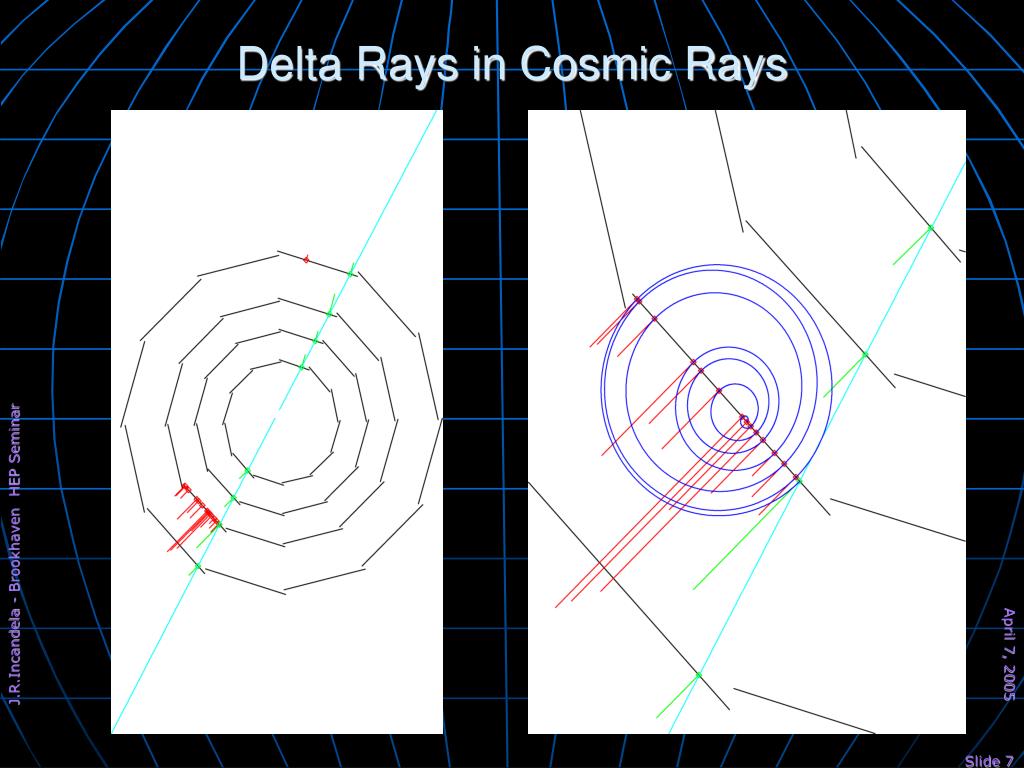 Delta Rays in Cosmic Rays

J.R.Incandela - Brookhaven HEP Seminar

April 7, 2005

Slide 7